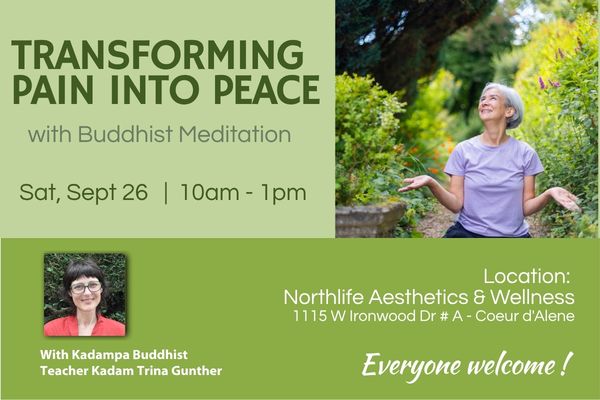 TRANSFORMING PAIN INTO PEACE

with Buddhist Meditation

Sat, Sept 26 | 10am - 1pm

With Kadampa Buddhist Teacher Kadam Trina Gunther

Location:
Northlife Aesthetics & Wellness
1115 W Ironwood Dr # A - Coeur d'Alene

Everyone welcome !